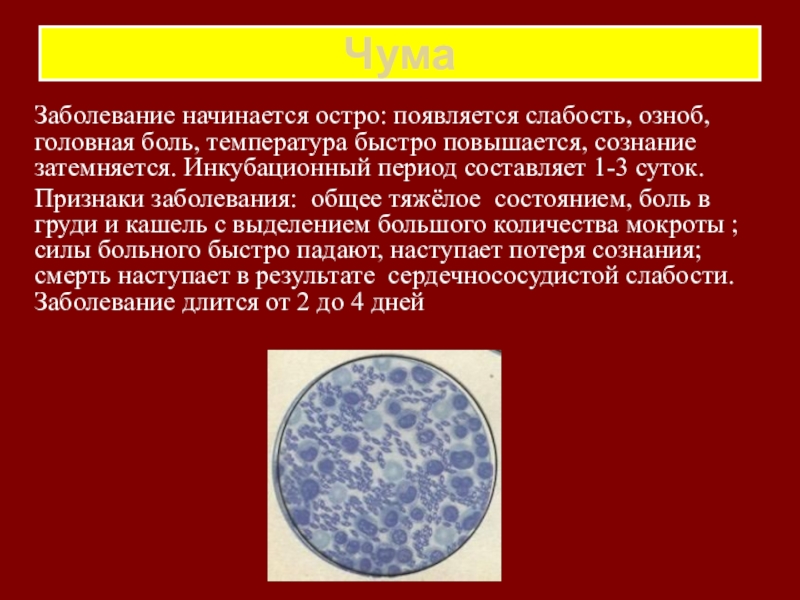 Чума

Заболевание начинается остро: появляется слабость, озноб, головная боль, температура быстро повышается, сознание затемняется. Инкубационный период составляет 1-3 суток.

Признаки заболевания: общее тяжёлое состоянием, боль в груди и кашель с выделением большого количества мокроты ; силы больного быстро падают, наступает потеря сознания; смерть наступает в результате сердечнососудистой слабости. Заболевание длится от 2 до 4 дней